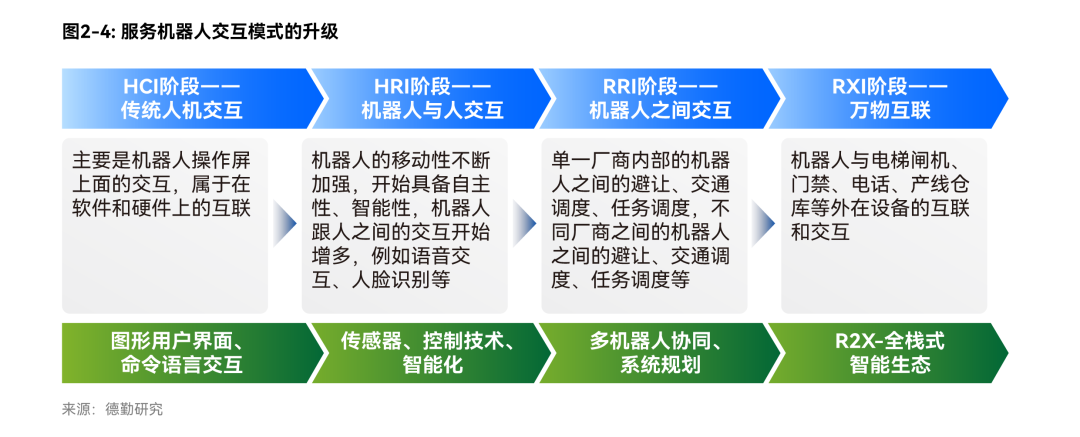 图2-4: 服务机器人交互模式的升级

HCI阶段——传统人机交互

HRI阶段——机器人与人交互

RRI阶段——机器人之间交互

RXI阶段——万物互联

主要是机器人操作屏上面的交互，属于在软件和硬件上的互联

机器人的移动性不断加强，开始具备自主性、智能性，机器人跟人之间的交互开始增多，例如语音交互、人脸识别等

单一厂商内部的机器人之间的避让、交通调度、任务调度，不同厂商之间的机器人之间的避让、交通调度、任务调度等

机器人与电梯闸机、门禁、电话、产线仓库等外在设备的互联和交互

图形用户界面、命令语言交互

传感器、控制技术、智能化

多机器人协同、系统规划

R2X-全栈式智能生态

来源：德勤研究